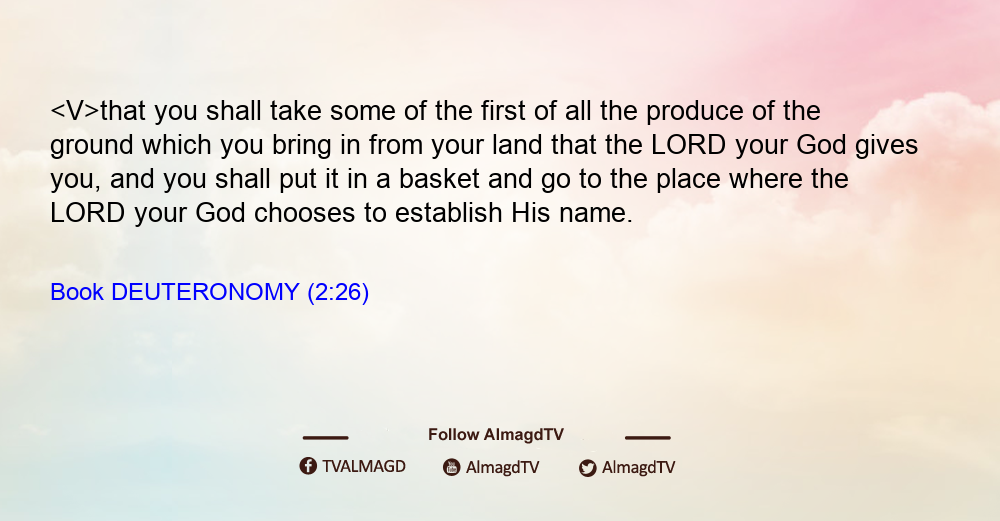 <V>that you shall take some of the first of all the produce of the ground which you bring in from your land that the LORD your God gives you, and you shall put it in a basket and go to the place where the LORD your God chooses to establish His name.

Book DEUTERONOMY (2:26)

Follow AlmagdTV

TVALMAGD AlmagdTV AlmagdTV